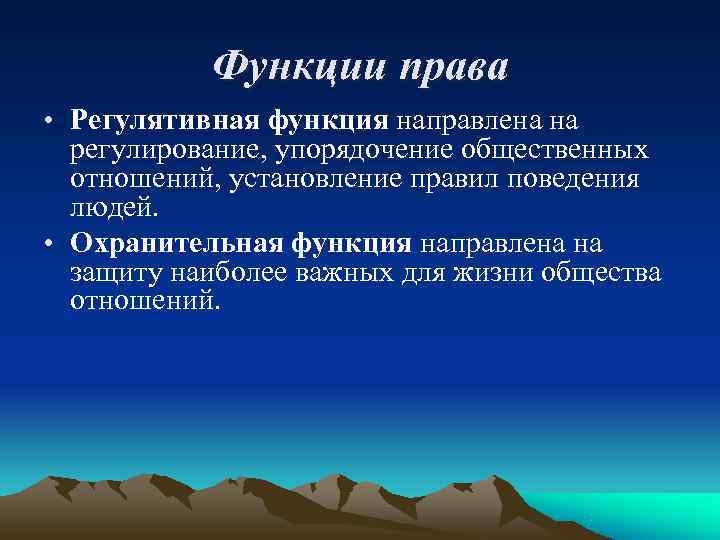 Функции права

• Регулятивная функция направлена на регулирование, упорядочение общественных отношений, установление правил поведения людей.

• Охранительная функция направлена на защиту наиболее важных для жизни общества отношений.